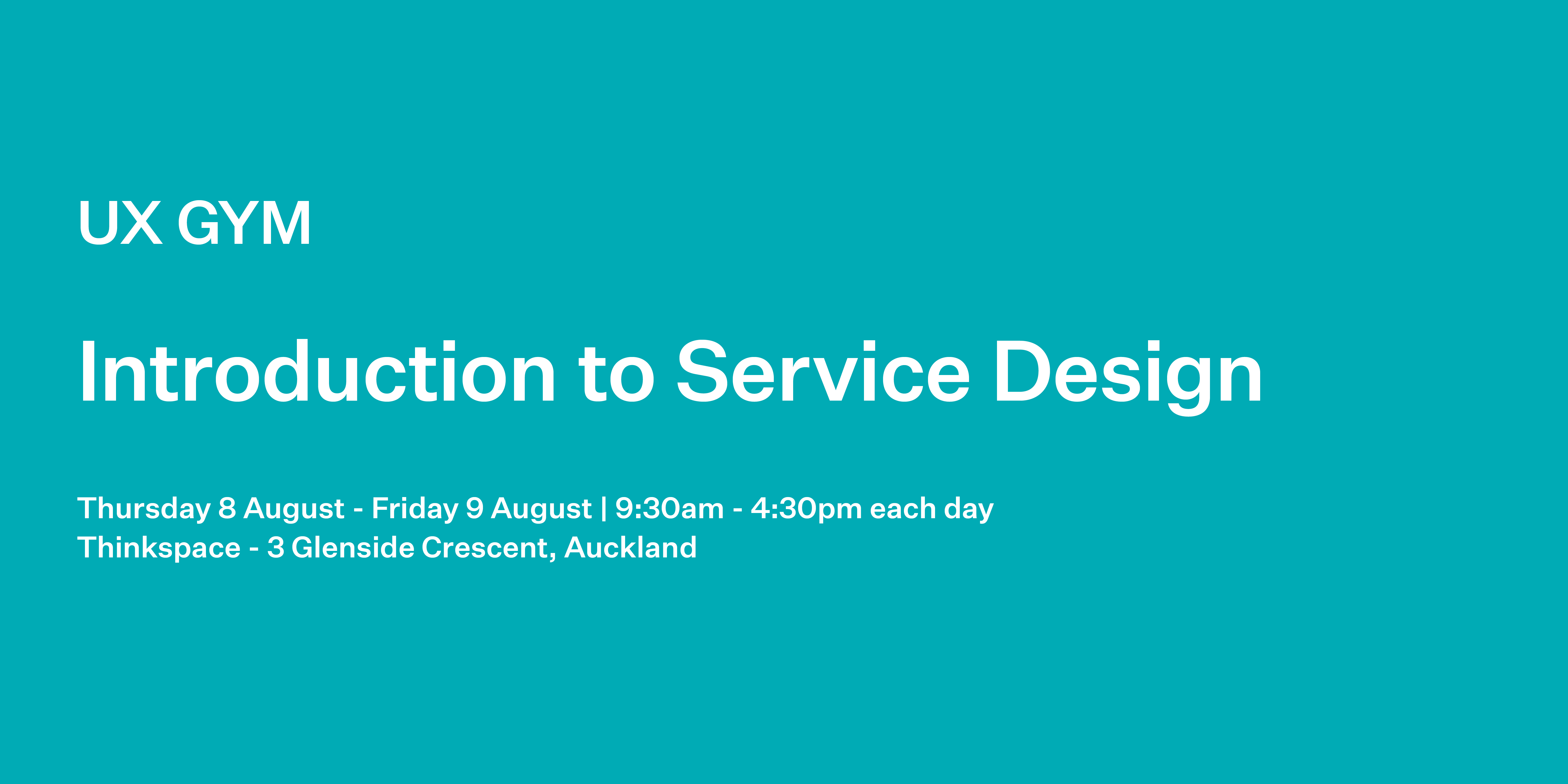 UX GYM

Introduction to Service Design

Thursday 8 August - Friday 9 August | 9:30am - 4:30pm each day
Thinkspace - 3 Glenside Crescent, Auckland